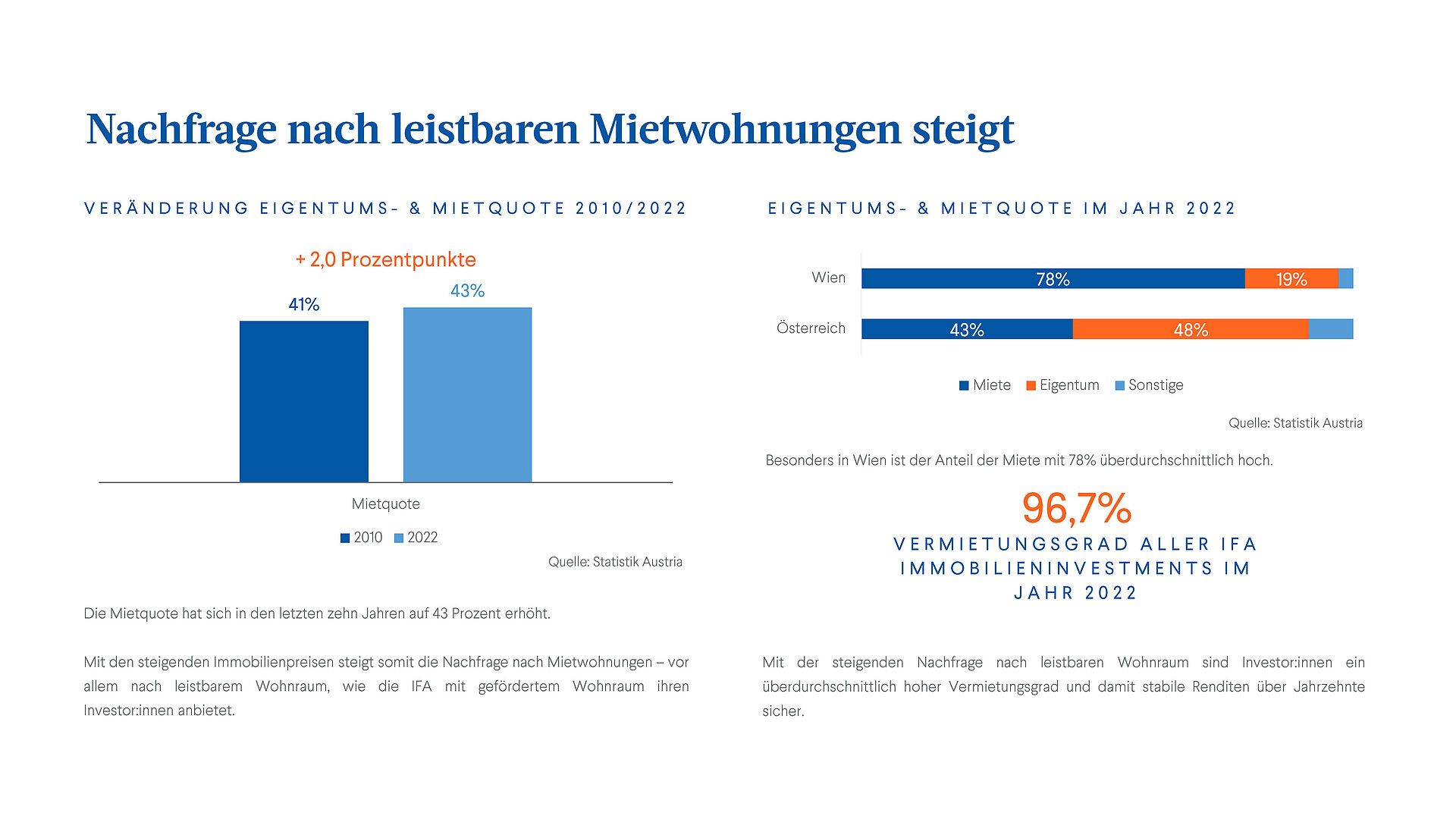 Nachfrage nach leistbaren Mietwohnungen steigt

VERÄNDERUNG EIGENTUMS- & MIETQUOTE 2010/2022

+ 2,0 Prozentpunkte

41%

43%

Mietquote

2010 2022

Quelle: Statistik Austria

Die Mietquote hat sich in den letzten zehn Jahren auf 43 Prozent erhöht.

Mit den steigenden Immobilienpreisen steigt somit die Nachfrage nach Mietwohnungen – vor allem nach leistbarem Wohnraum, wie die IFA mit gefördertem Wohnraum ihren Investor:innen anbietet.

EIGENTUMS- & MIETQUOTE IM JAHR 2022

Wien 78% 19%

Österreich 43% 48%

Miete Eigentum Sonstige

Quelle: Statistik Austria

Besonders in Wien ist der Anteil der Miete mit 78% überdurchschnittlich hoch.

96,7%

VERMIETUNGSGRAD ALLER IFA IMMOBILIENINVESTMENTS IM JAHR 2022

Mit der steigenden Nachfrage nach leistbaren Wohnraum sind Investor:innen ein überdurchschnittlich hoher Vermietungsgrad und damit stabile Renditen über Jahrzehnte sicher.